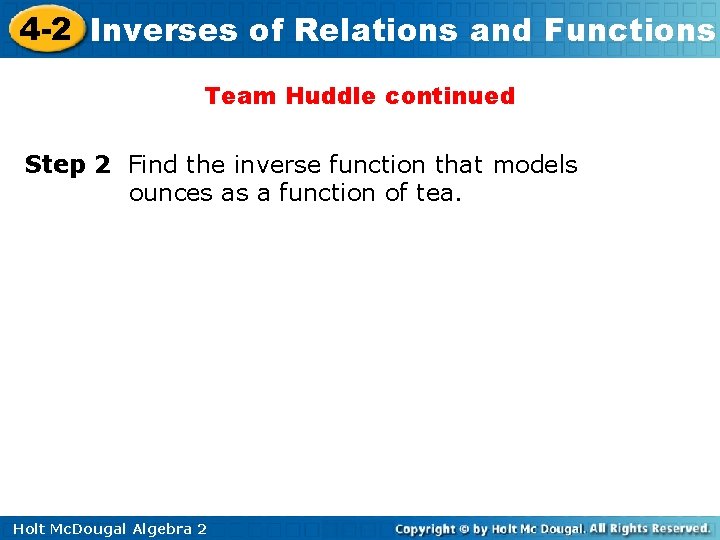 4-2 Inverses of Relations and Functions

Team Huddle continued

Step 2 Find the inverse function that models ounces as a function of tea.

Holt McDougal Algebra 2

Copyright © by Holt Mc Dougal. All Rights Reserved.